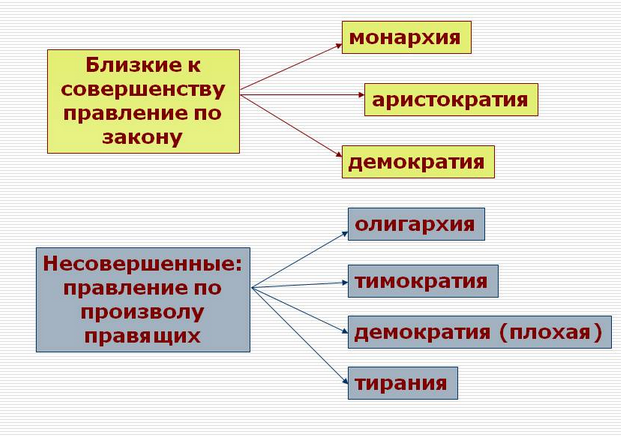 Близкие к совершенству правление по закону

монархия

аристократия

демократия

Несовершенные: правление по произволу правящих

олигархия

тимократия

демократия (плохая)

тирания